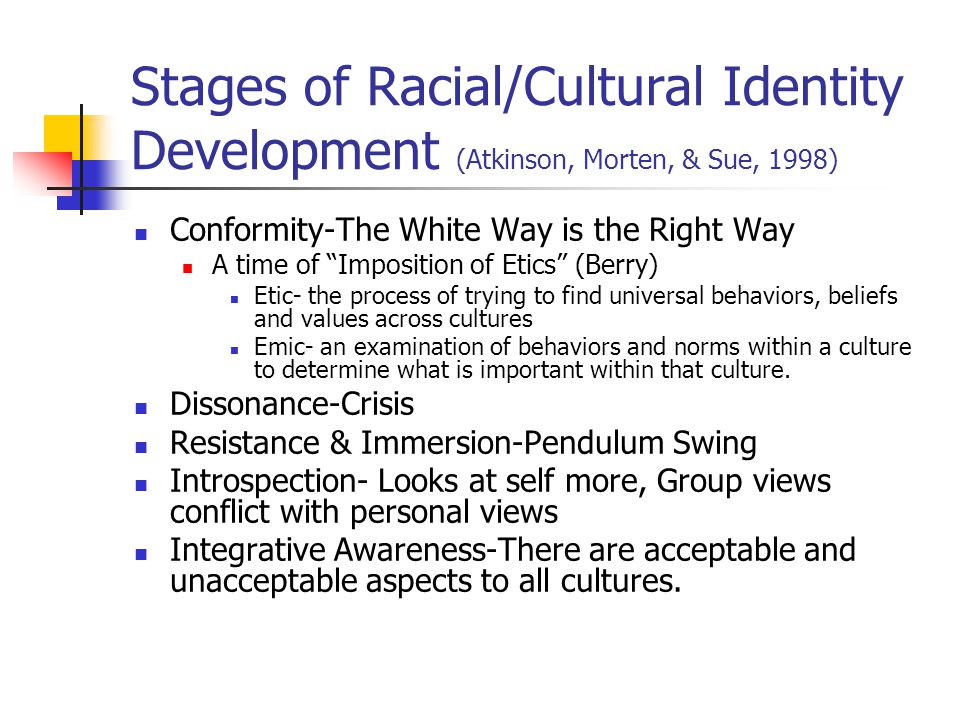 Stages of Racial/Cultural Identity Development (Atkinson, Morten, & Sue, 1998)

- Conformity-The White Way is the Right Way
  - A time of “Imposition of Etics” (Berry)
    - Etic- the process of trying to find universal behaviors, beliefs and values across cultures
    - Emic- an examination of behaviors and norms within a culture to determine what is important within that culture.
- Dissonance-Crisis
- Resistance & Immersion-Pendulum Swing
- Introspection- Looks at self more, Group views conflict with personal views
- Integrative Awareness-There are acceptable and unacceptable aspects to all cultures.